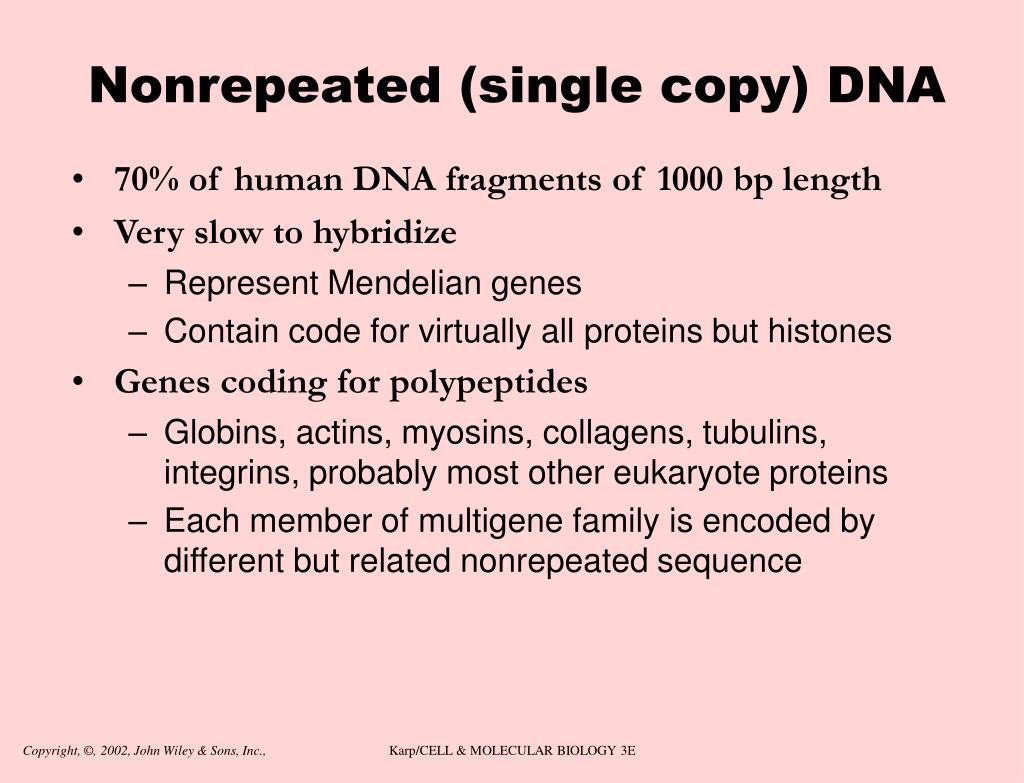 Nonrepeated (single copy) DNA

• 70% of human DNA fragments of 1000 bp length
• Very slow to hybridize
– Represent Mendelian genes
– Contain code for virtually all proteins but histones
• Genes coding for polypeptides
– Globins, actins, myosins, collagens, tubulins, integrins, probably most other eukaryote proteins
– Each member of multigene family is encoded by different but related nonrepeated sequence

Copyright, ©, 2002, John Wiley & Sons, Inc.,

Karp/CELL & MOLECULAR BIOLOGY 3E